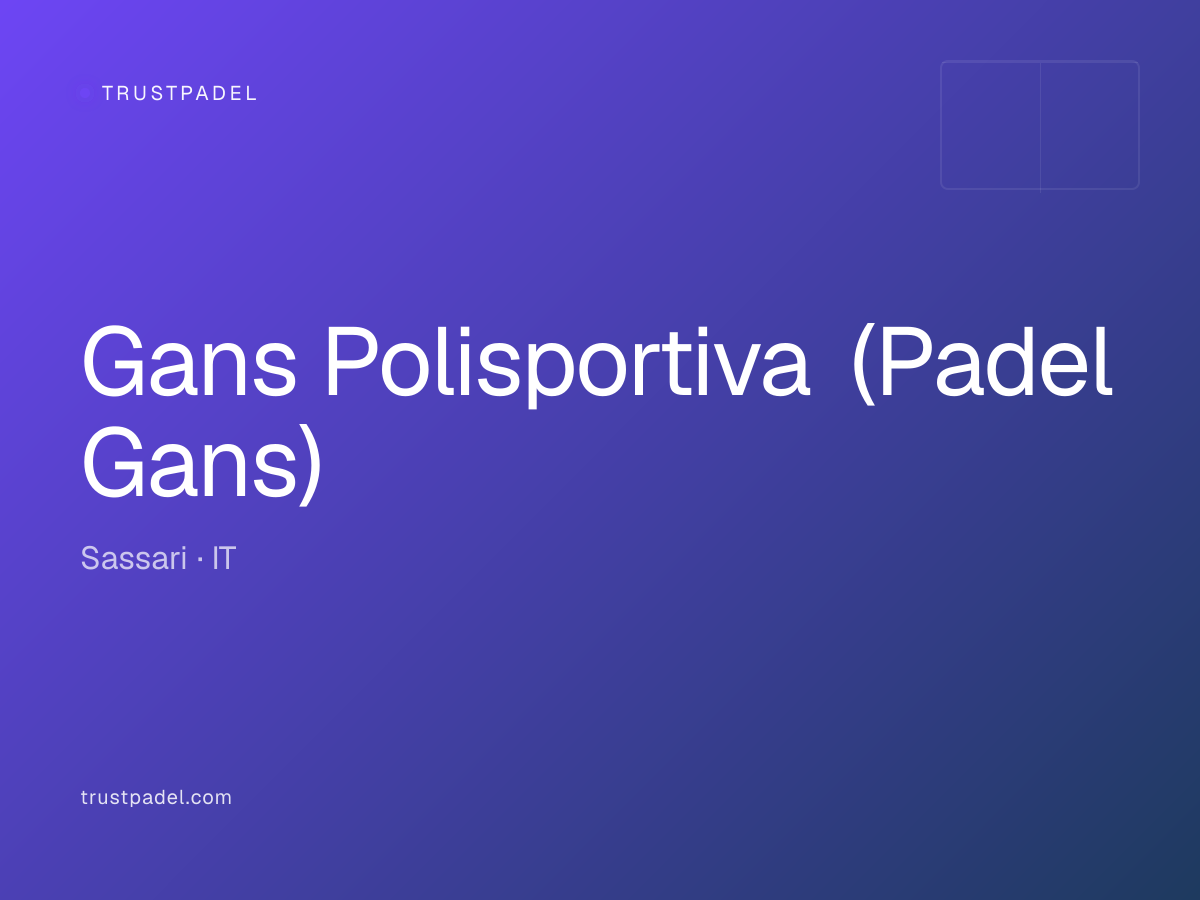 TRUSTPADEL

Gans Polisportiva (Padel Gans)

Sassari · IT

trustpadel.com